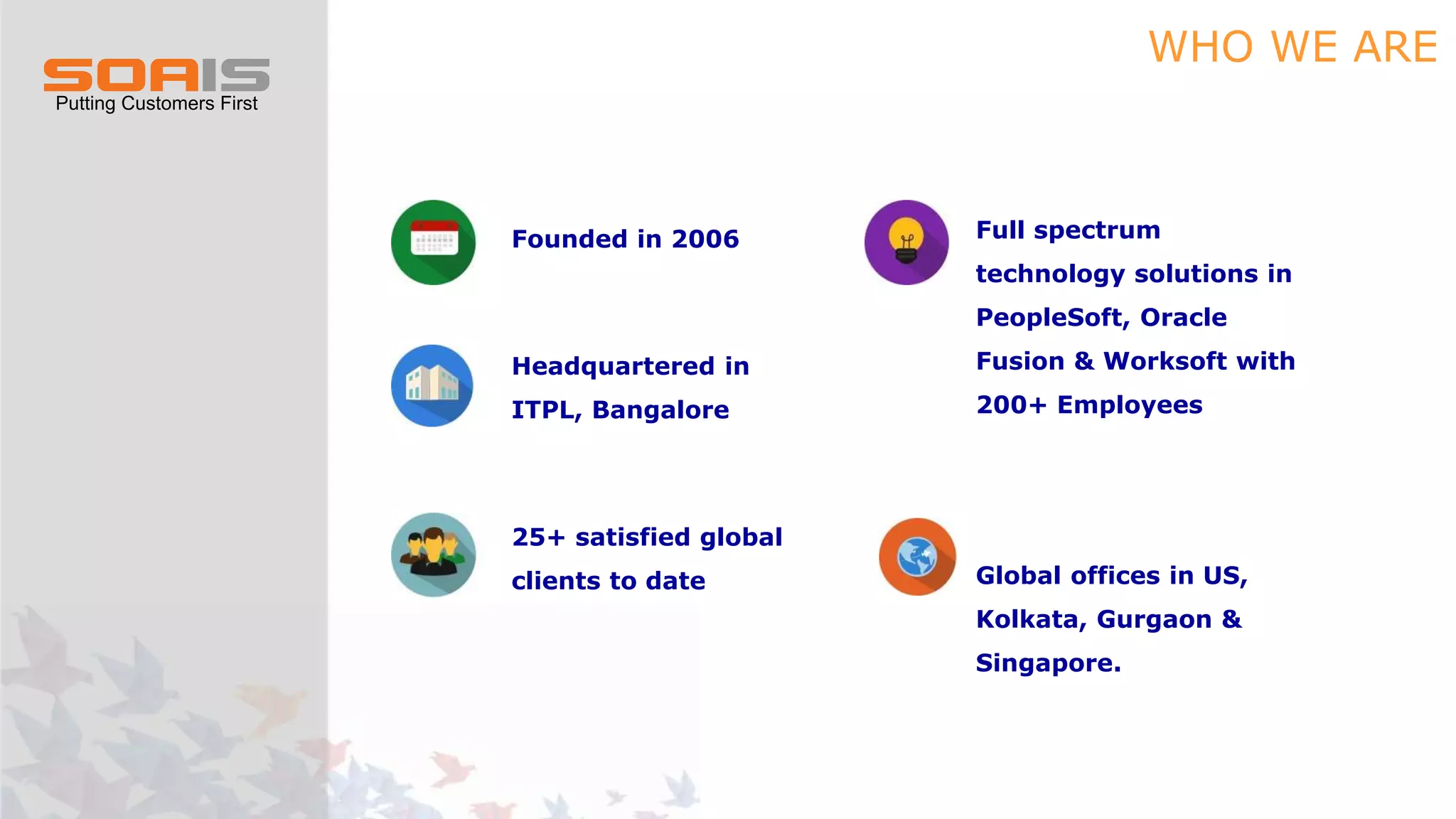 SOAIS
Putting Customers First

WHO WE ARE

Founded in 2006

Headquartered in ITPL, Bangalore

25+ satisfied global clients to date

Full spectrum technology solutions in PeopleSoft, Oracle Fusion & Worksoft with 200+ Employees

Global offices in US, Kolkata, Gurgaon & Singapore.